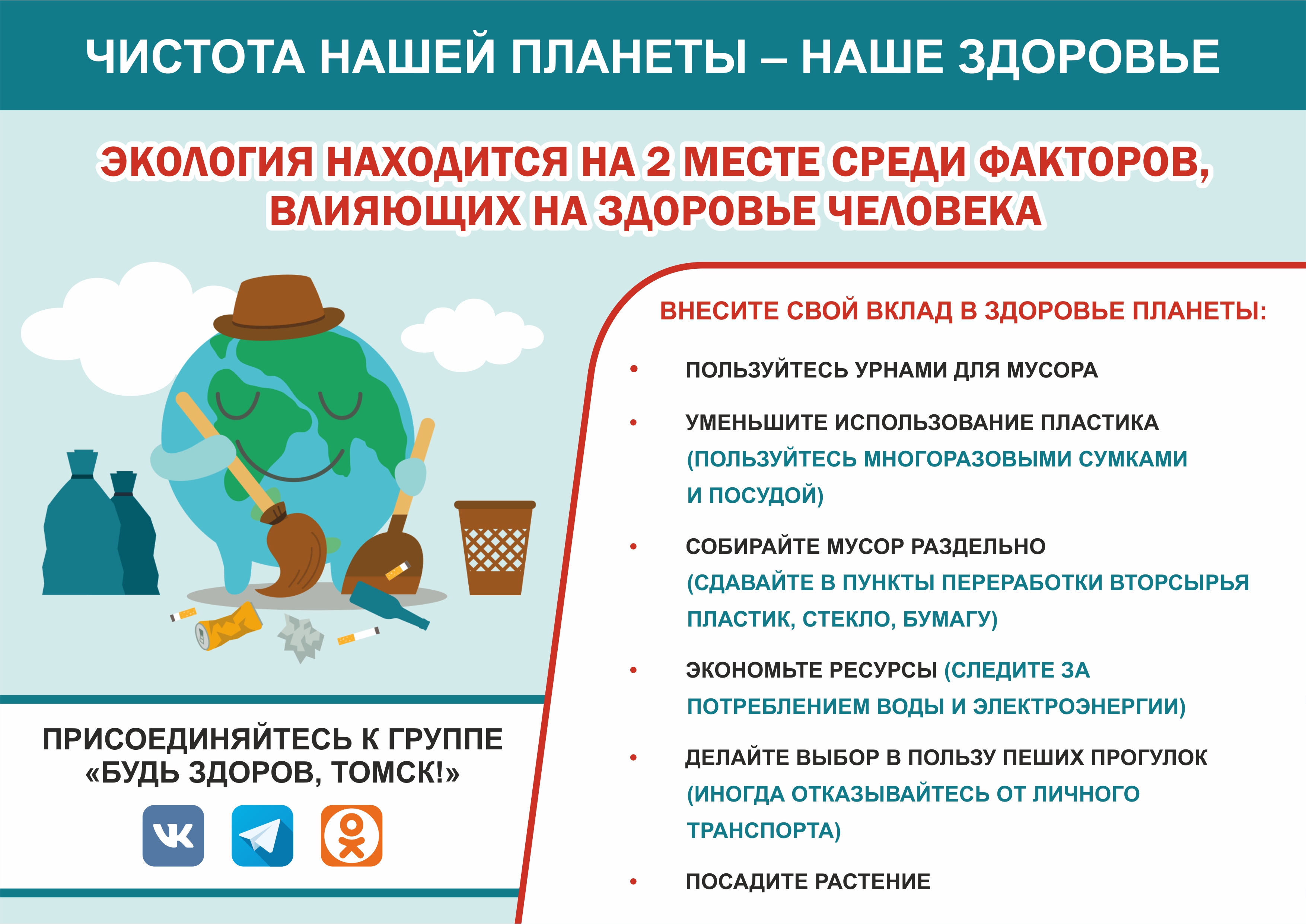 ЧИСТОТА НАШЕЙ ПЛАНЕТЫ – НАШЕ ЗДОРОВЬЕ

ЭКОЛОГИЯ НАХОДИТСЯ НА 2 МЕСТЕ СРЕДИ ФАКТОРОВ, ВЛИЯЮЩИХ НА ЗДОРОВЬЕ ЧЕЛОВЕКА

ВНЕСИТЕ СВОЙ ВКЛАД В ЗДОРОВЬЕ ПЛАНЕТЫ:

• ПОЛЬЗУЙТЕСЬ УРНАМИ ДЛЯ МУСОРА

• УМЕНЬШИТЕ ИСПОЛЬЗОВАНИЕ ПЛАСТИКА (ПОЛЬЗУЙТЕСЬ МНОГОРАЗОВЫМИ СУМКАМИ И ПОСУДОЙ)

• СОБИРАЙТЕ МУСОР РАЗДЕЛЬНО (СДАВАЙТЕ В ПУНКТЫ ПЕРЕРАБОТКИ ВТОРСЫРЬЯ ПЛАСТИК, СТЕКЛО, БУМАГУ)

• ЭКОНОМЬТЕ РЕСУРСЫ (СЛЕДИТЕ ЗА ПОТРЕБЛЕНИЕМ ВОДЫ И ЭЛЕКТРОЭНЕРГИИ)

• ДЕЛАЙТЕ ВЫБОР В ПОЛЬЗУ ПЕШИХ ПРОГУЛОК (ИНОГДА ОТКАЗЫВАЙТЕСЬ ОТ ЛИЧНОГО ТРАНСПОРТА)

• ПОСАДИТЕ РАСТЕНИЕ

ПРИСОЕДИНЯЙТЕСЬ К ГРУППЕ «БУДЬ ЗДОРОВ, ТОМСК!»